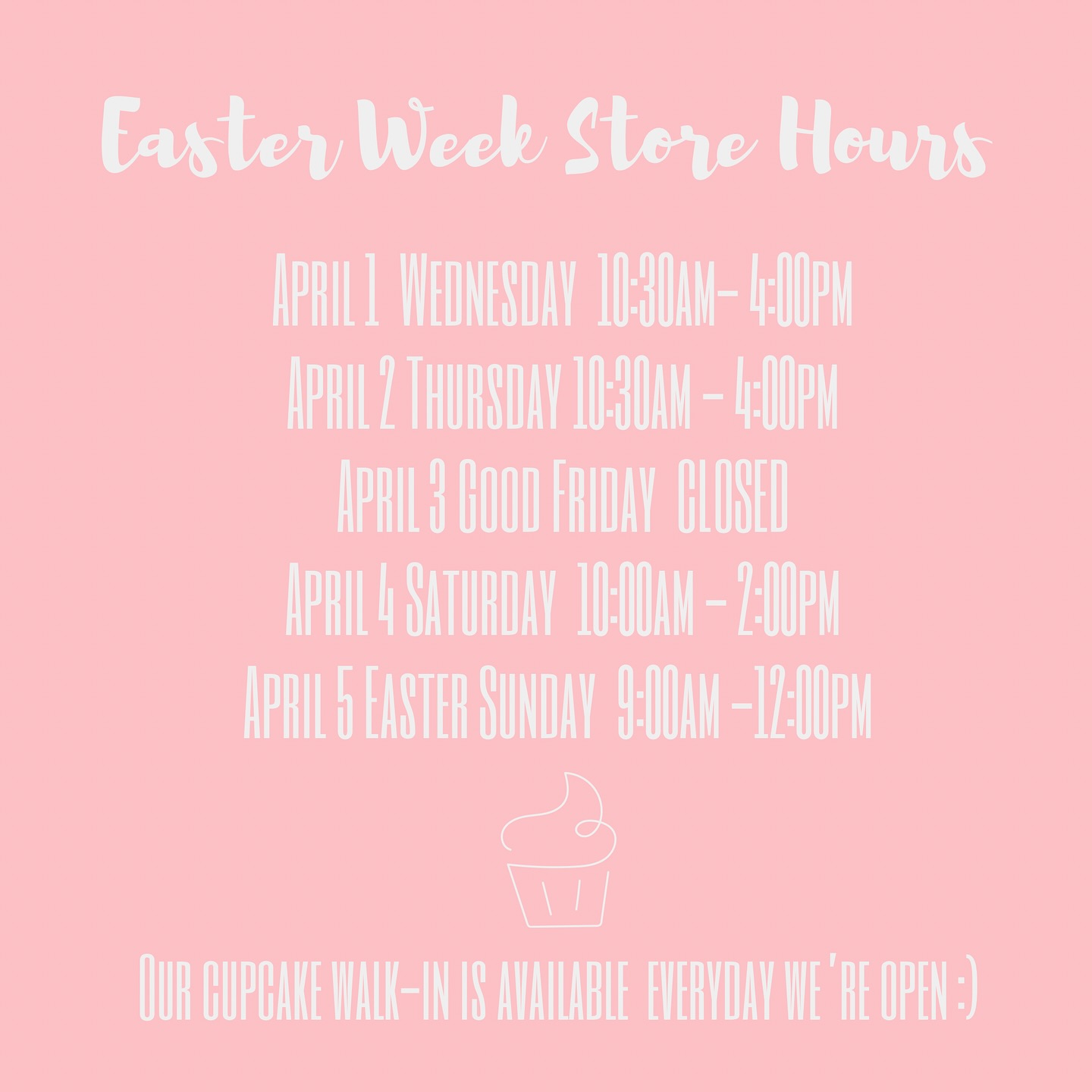 Easter Week Store Hours

April 1 Wednesday 10:30am- 4:00pm
April 2 Thursday 10:30am - 4:00pm
April 3 Good Friday CLOSED
April 4 Saturday 10:00am - 2:00pm
April 5 Easter Sunday 9:00am -12:00pm

Our cupcake walk-in is available everyday we're open :)